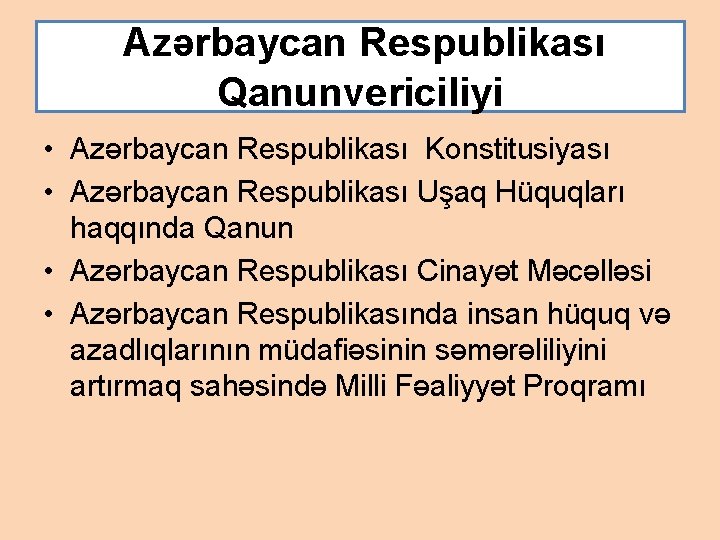 Azərbaycan Respublikası Qanunvericiliyi

• Azərbaycan Respublikası Konstitusiyası
• Azərbaycan Respublikası Uşaq Hüquqları haqqında Qanun
• Azərbaycan Respublikası Cinayət Məcəlləsi
• Azərbaycan Respublikasında insan hüquq və azadlıqlarının müdafiəsinin səmərəliliyini artırmaq sahəsində Milli Fəaliyyət Proqramı